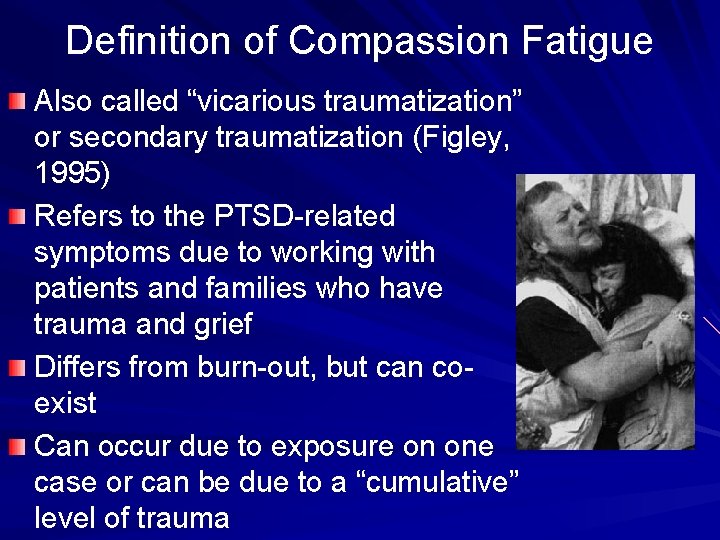 Definition of Compassion Fatigue

Also called “vicarious traumatization” or secondary traumatization (Figley, 1995)

Refers to the PTSD-related symptoms due to working with patients and families who have trauma and grief

Differs from burn-out, but can co-exist

Can occur due to exposure on one case or can be due to a “cumulative” level of trauma